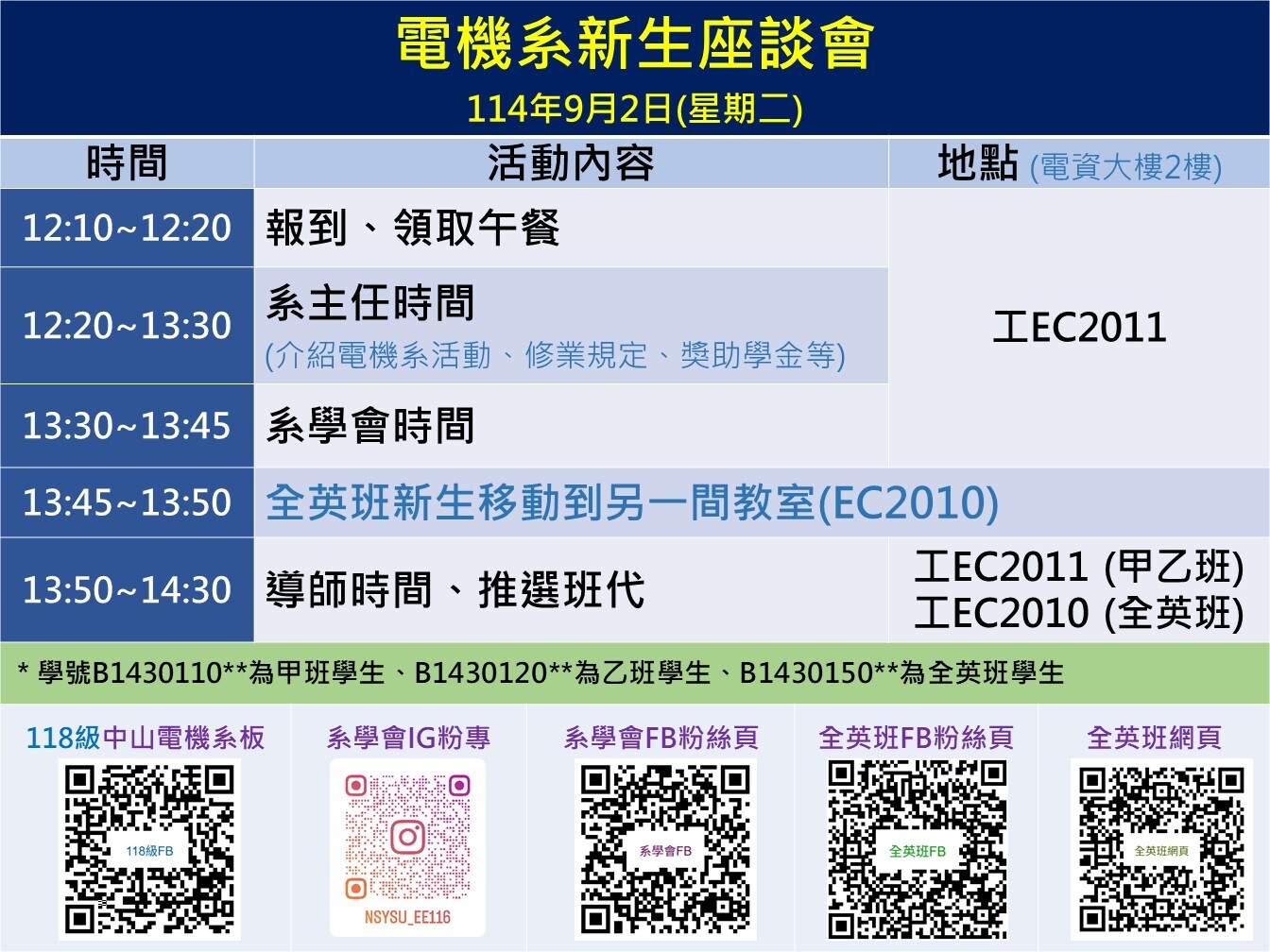 電機系新生座談會
114年9月2日(星期二)

| 時間 | 活動內容 | 地點 (電資大樓2樓) |
|---|---|---|
| 12:10~12:20 | 報到、領取午餐 | 工EC2011 |
| 12:20~13:30 | 系主任時間 (介紹電機系活動、修業規定、獎助學金等) | 工EC2011 |
| 13:30~13:45 | 系學會時間 | 工EC2011 |
| 13:45~13:50 | 全英班新生移動到另一間教室(EC2010) | |
| 13:50~14:30 | 導師時間、推選班代 | 工EC2011 (甲乙班) 工EC2010 (全英班) |

* 學號B1430110**為甲班學生、B1430120**為乙班學生、B1430150**為全英班學生

118級中山電機系板
118級FB

系學會IG粉專
NSYSU_EE116

系學會FB粉絲頁
系學會FB

全英班FB粉絲頁
全英班FB

全英班網頁
全英班網頁